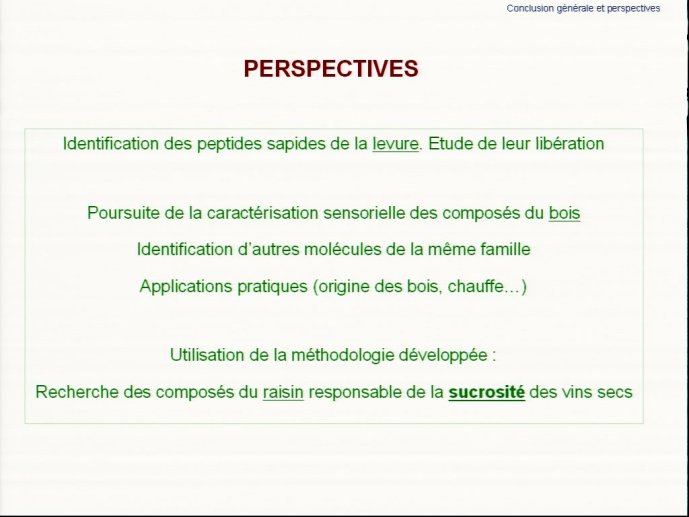 Conclusion générale et perspectives

PERSPECTIVES

Identification des peptides sapides de la levure. Etude de leur libération

Poursuite de la caractérisation sensorielle des composés du bois

Identification d'autres molécules de la même famille

Applications pratiques (origine des bois, chauffe…)

Utilisation de la méthodologie développée :

Recherche des composés du raisin responsable de la sucrosité des vins secs